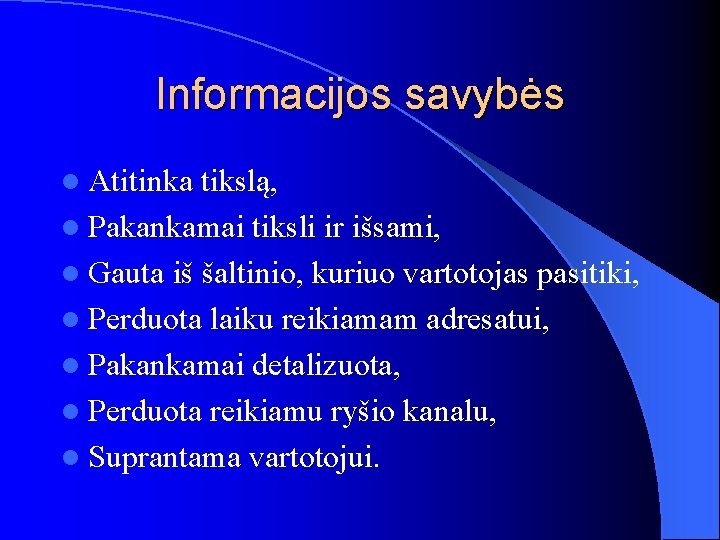 Informacijos savybės

- Atitinka tikslą,
- Pakankamai tiksli ir išsami,
- Gauta iš šaltinio, kuriuo vartotojas pasitiki,
- Perduota laiku reikiamam adresatui,
- Pakankamai detalizuota,
- Perduota reikiamu ryšio kanalu,
- Suprantama vartotojui.